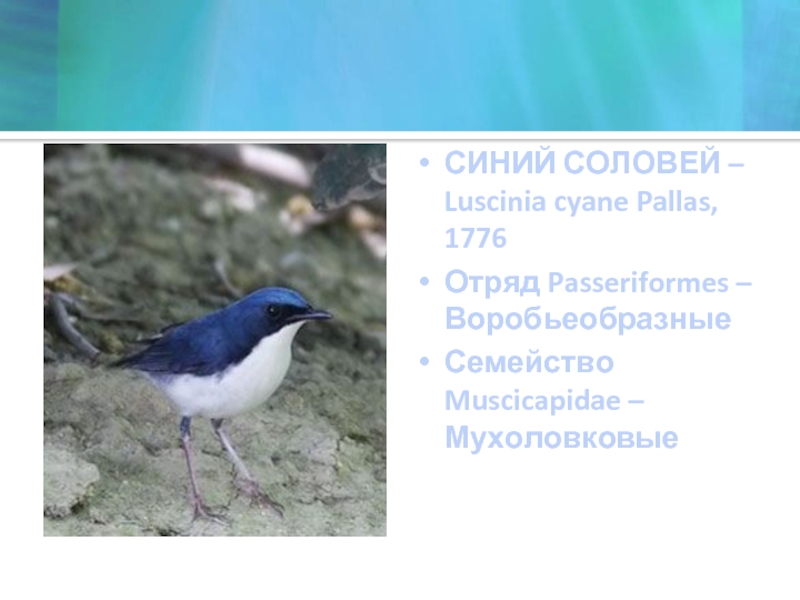 • СИНИЙ СОЛОВЕЙ – Luscinia cyane Pallas, 1776

• Отряд Passeriformes – Воробьеобразные

• Семейство Muscicapidae – Мухоловковые